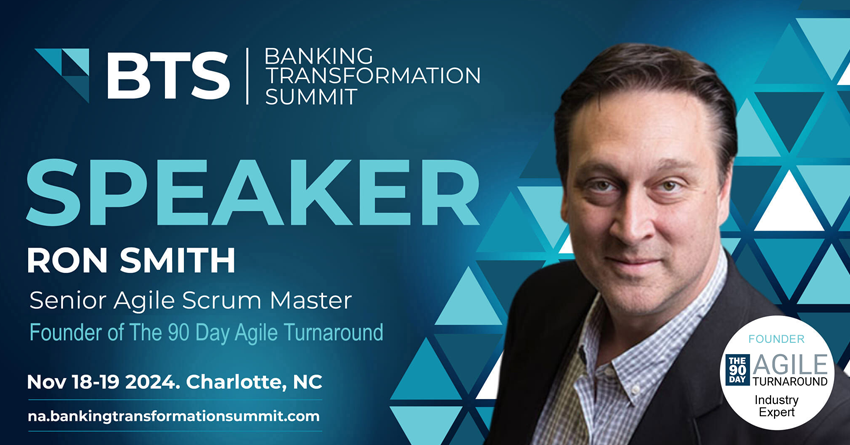 BTS | BANKING TRANSFORMATION SUMMIT

SPEAKER

RON SMITH

Senior Agile Scrum Master

Founder of The 90 Day Agile Turnaround

Nov 18-19 2024. Charlotte, NC

na.bankingtransformationsummit.com

FOUNDER
THE 90 DAY AGILE TURNAROUND
Industry Expert